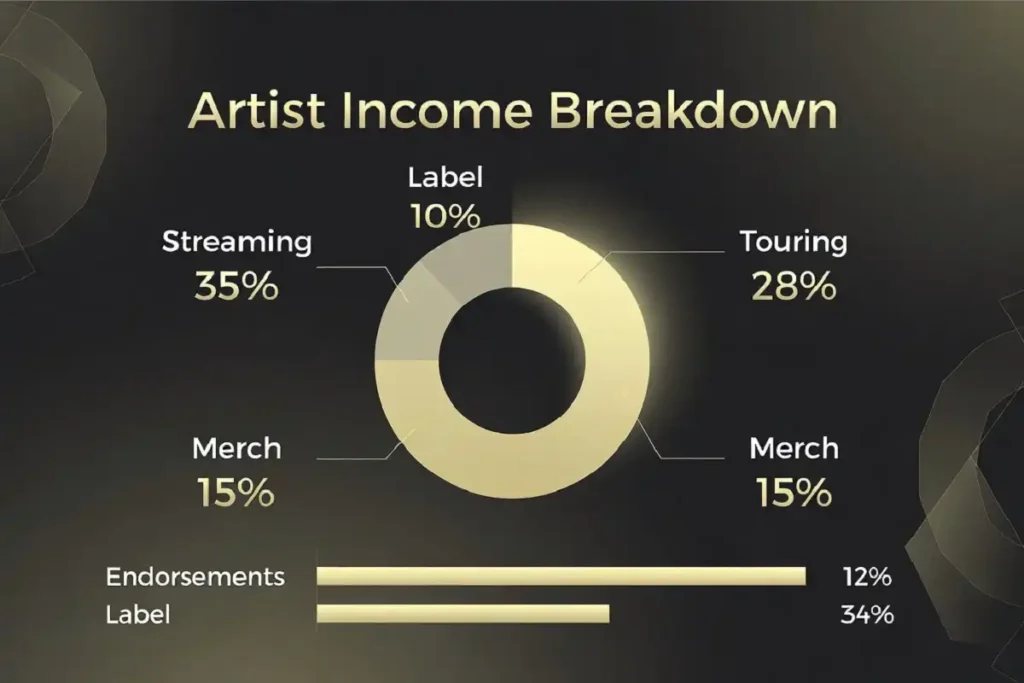 Artist Income Breakdown

Label
10%

Streaming
35%

Touring
28%

Merch
15%

Merch
15%

Endorsements 12%
Label 34%